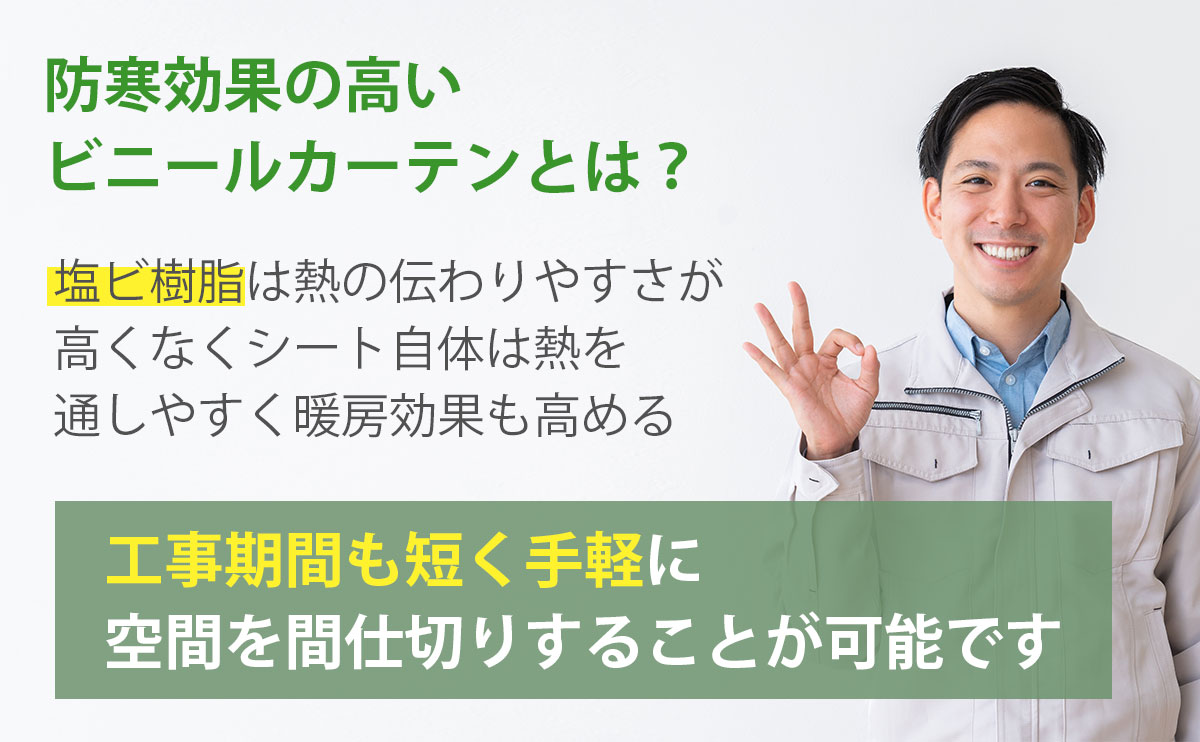 防寒効果の高い
ビニールカーテンとは？

塩ビ樹脂は熱の伝わりやすさが
高くなくシート自体は熱を
通しやすく暖房効果も高める

工事期間も短く手軽に
空間を間仕切りすることが可能です